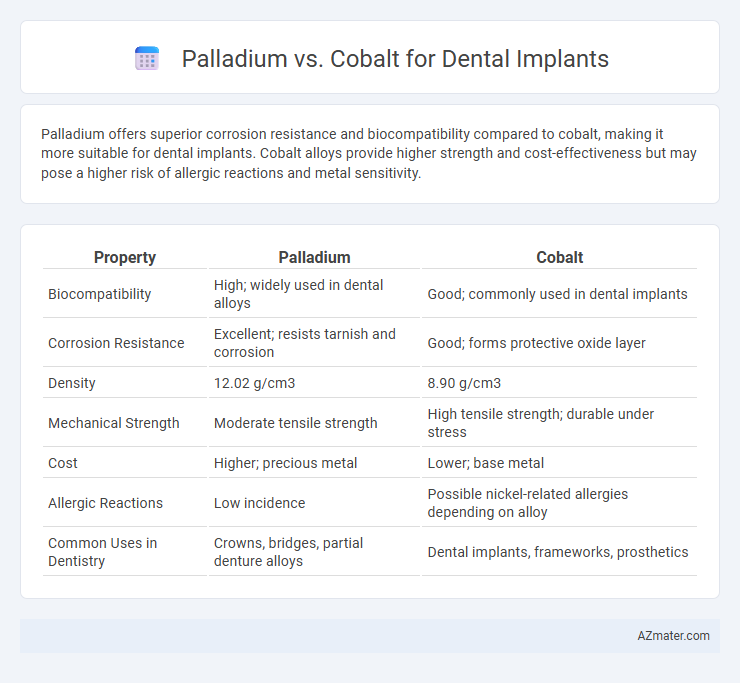 Palladium vs. Cobalt for Dental Implants

Palladium offers superior corrosion resistance and biocompatibility compared to cobalt, making it more suitable for dental implants. Cobalt alloys provide higher strength and cost-effectiveness but may pose a higher risk of allergic reactions and metal sensitivity.

| Property | Palladium | Cobalt |
|---|---|---|
| Biocompatibility | High; widely used in dental alloys | Good; commonly used in dental implants |
| Corrosion Resistance | Excellent; resists tarnish and corrosion | Good; forms protective oxide layer |
| Density | 12.02 g/cm3 | 8.90 g/cm3 |
| Mechanical Strength | Moderate tensile strength | High tensile strength; durable under stress |
| Cost | Higher; precious metal | Lower; base metal |
| Allergic Reactions | Low incidence | Possible nickel-related allergies depending on alloy |
| Common Uses in Dentistry | Crowns, bridges, partial denture alloys | Dental implants, frameworks, prosthetics |

AZmater.com